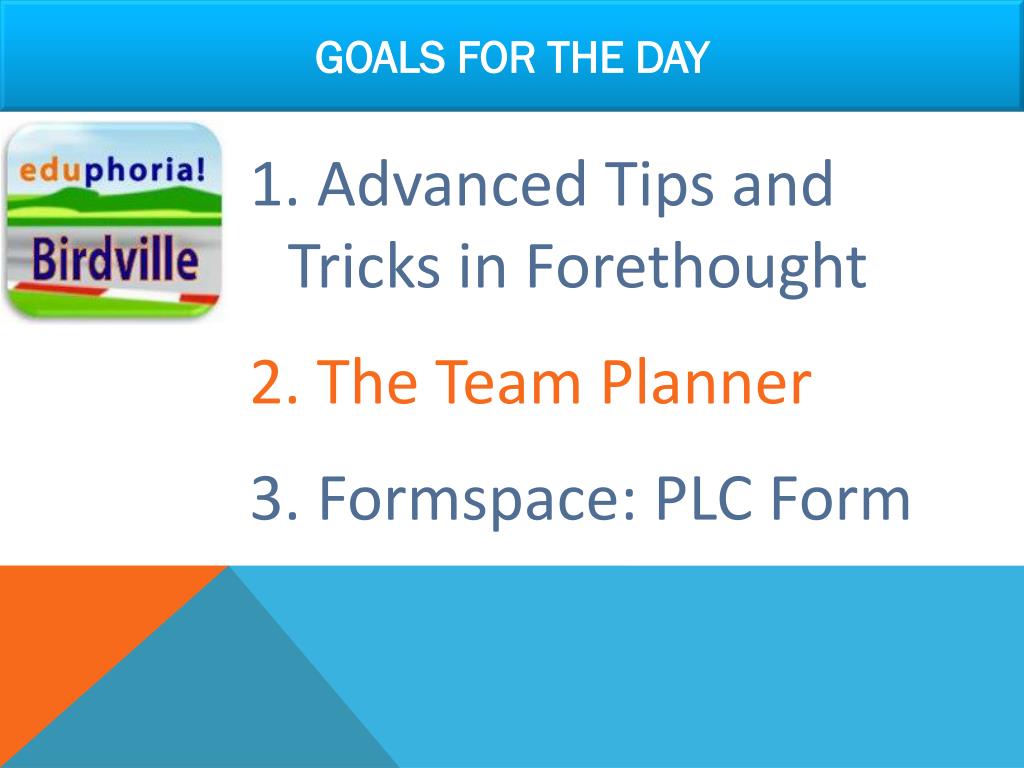 GOALS FOR THE DAY

eduphoria!
Birdville

1. Advanced Tips and Tricks in Forethought

2. The Team Planner

3. Formspace: PLC Form